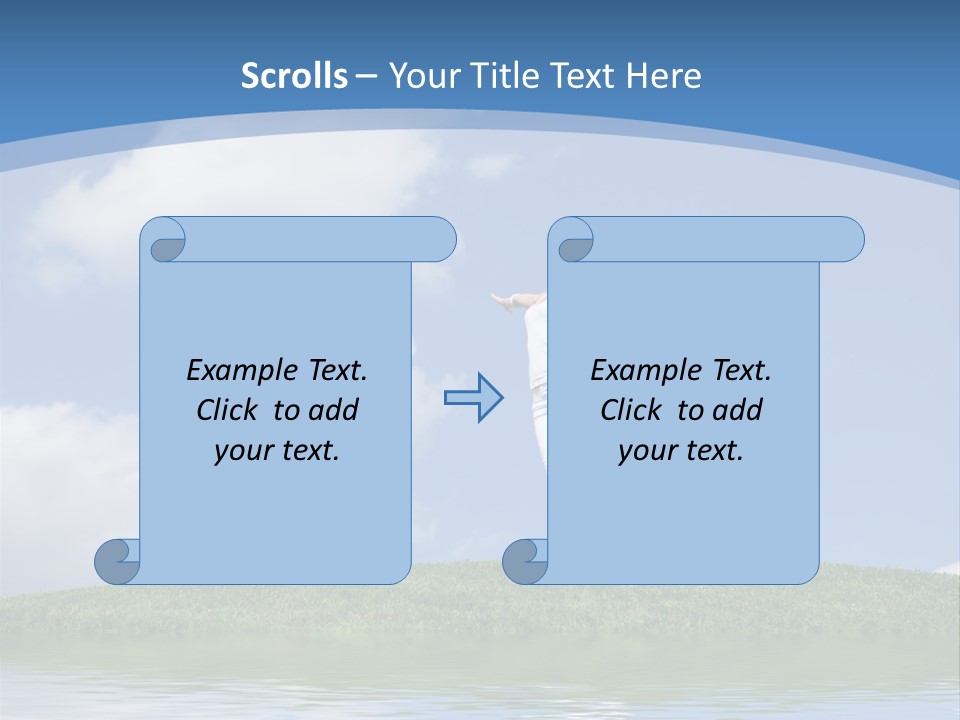 Scrolls – Your Title Text Here

Example Text. Click to add your text.

Example Text. Click to add your text.